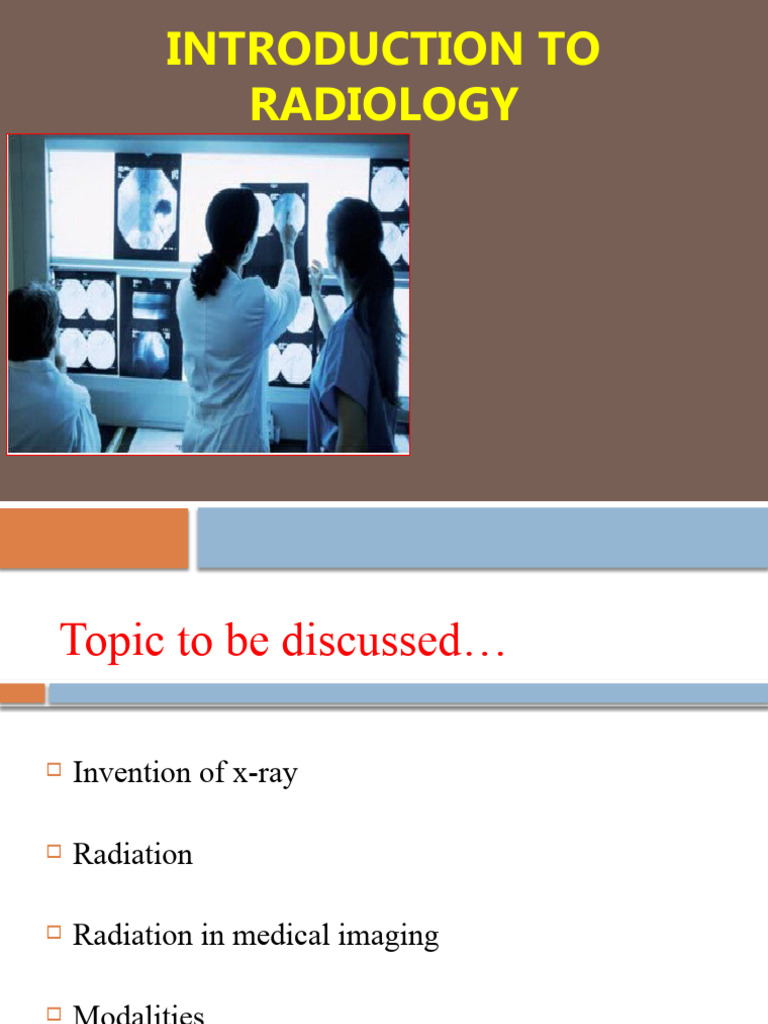 INTRODUCTION TO RADIOLOGY

Topic to be discussed…

Invention of x-ray

Radiation

Radiation in medical imaging

Modalities